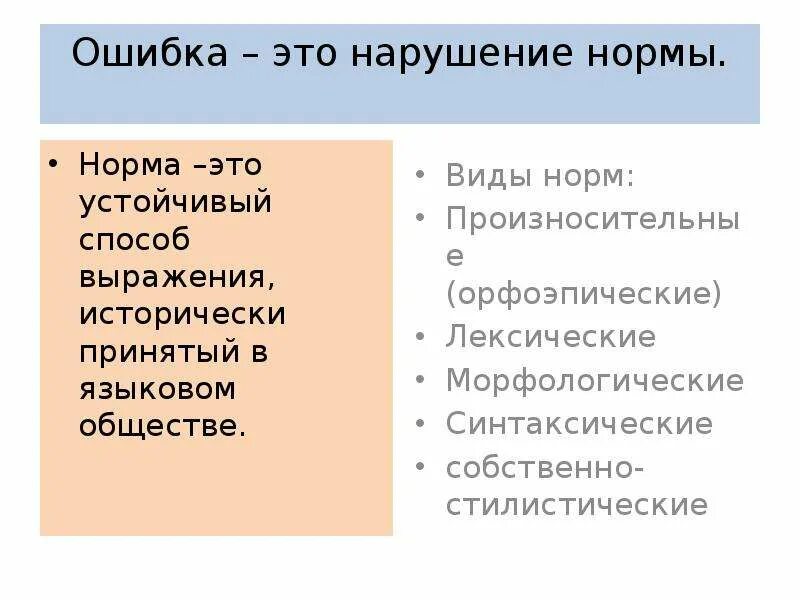 Ошибка – это нарушение нормы.

• Норма –это устойчивый способ выражения, исторически принятый в языковом обществе.

• Виды норм:
• Произносительные (орфоэпические)
• Лексические
• Морфологические
• Синтаксические
• собственно-стилистические